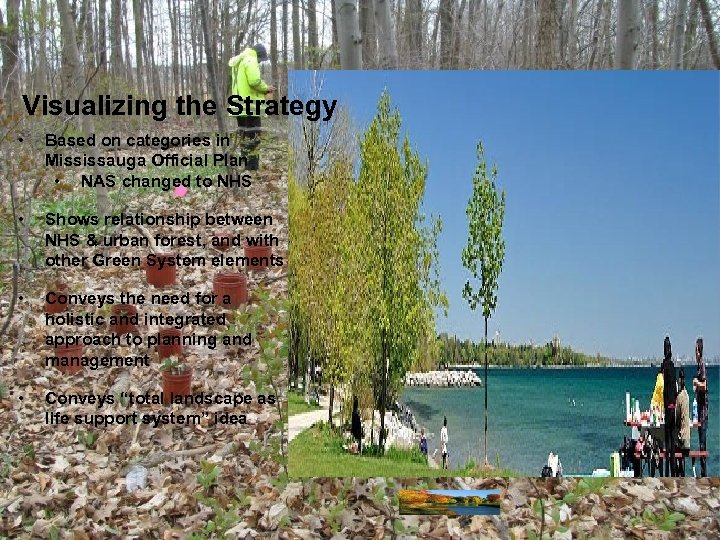 Visualizing the Strategy

• Based on categories in Mississauga Official Plan
  • NAS changed to NHS

• Shows relationship between NHS & urban forest, and with other Green System elements

• Conveys the need for a holistic and integrated approach to planning and management

• Conveys "total landscape as life support system" idea